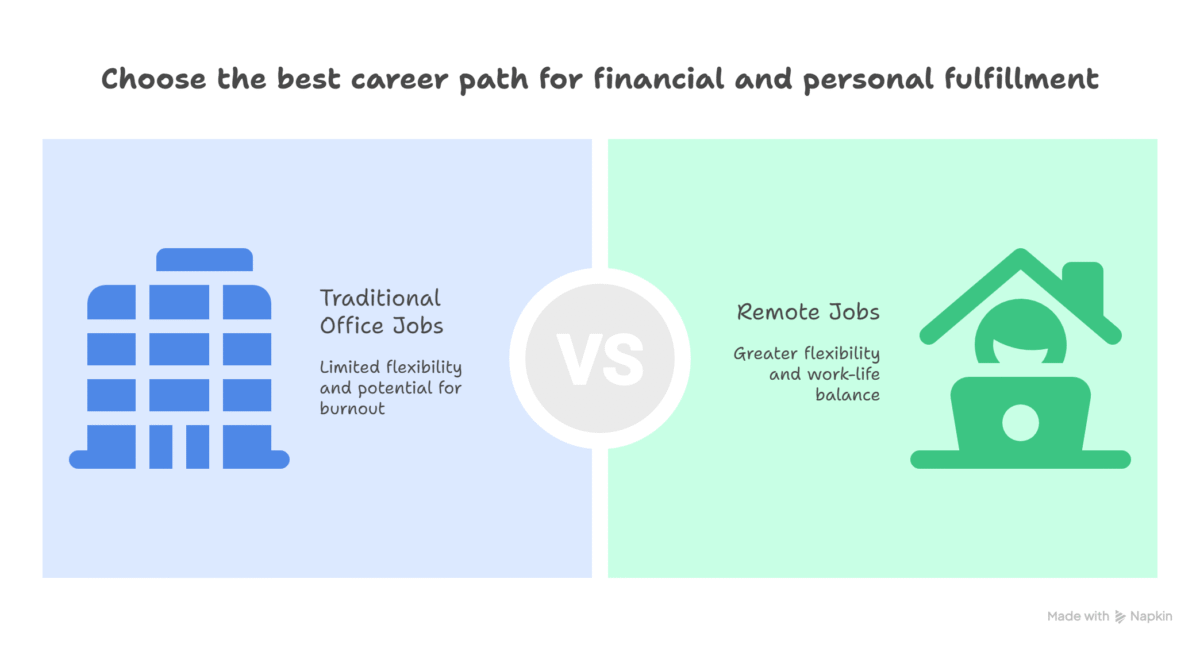 Choose the best career path for financial and personal fulfillment

Traditional Office Jobs

Limited flexibility and potential for burnout

VS

Remote Jobs

Greater flexibility and work-life balance

Made with Napkin